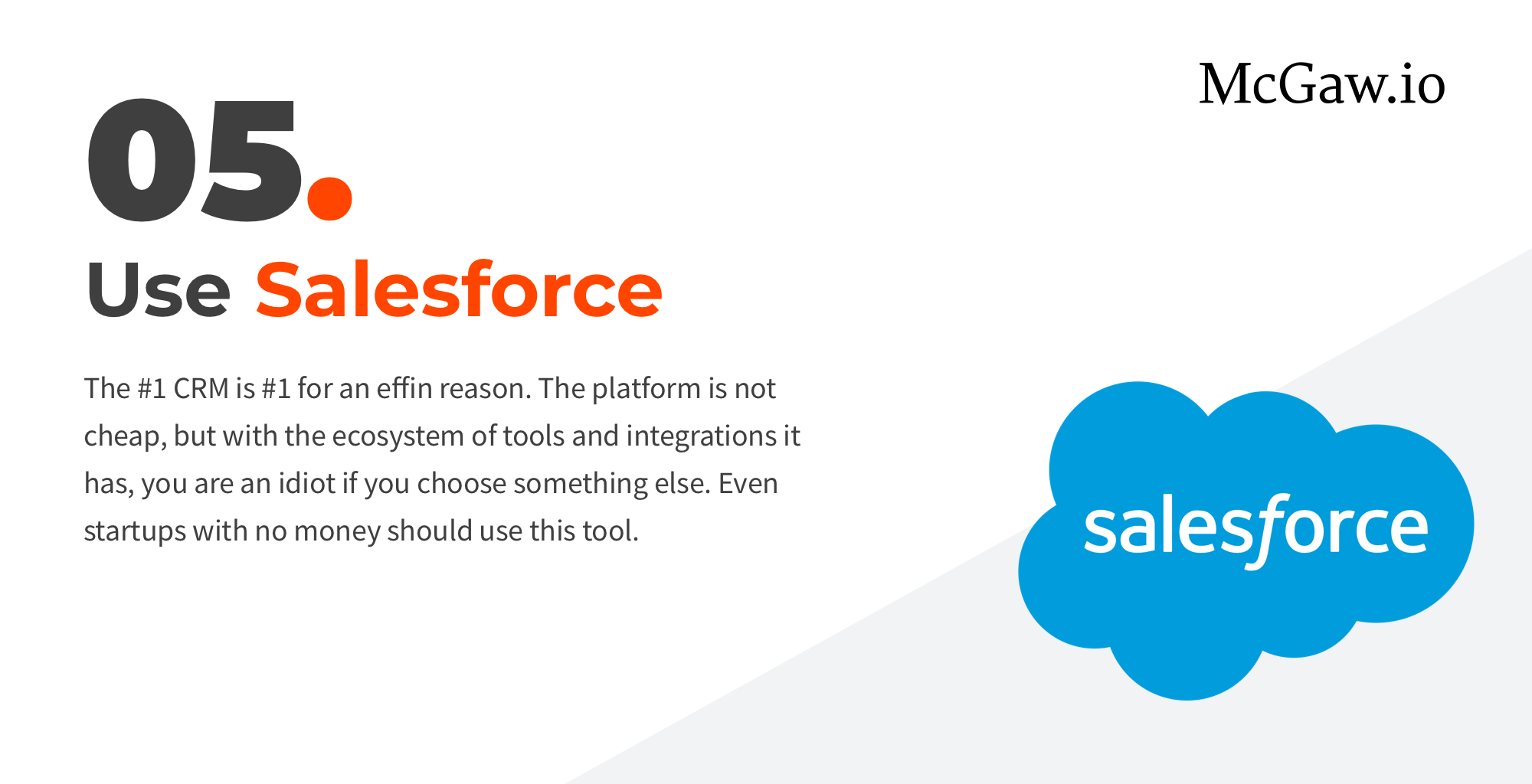 McGaw.io

05.

Use Salesforce

The #1 CRM is #1 for an effin reason. The platform is not cheap, but with the ecosystem of tools and integrations it has, you are an idiot if you choose something else. Even startups with no money should use this tool.

salesforce